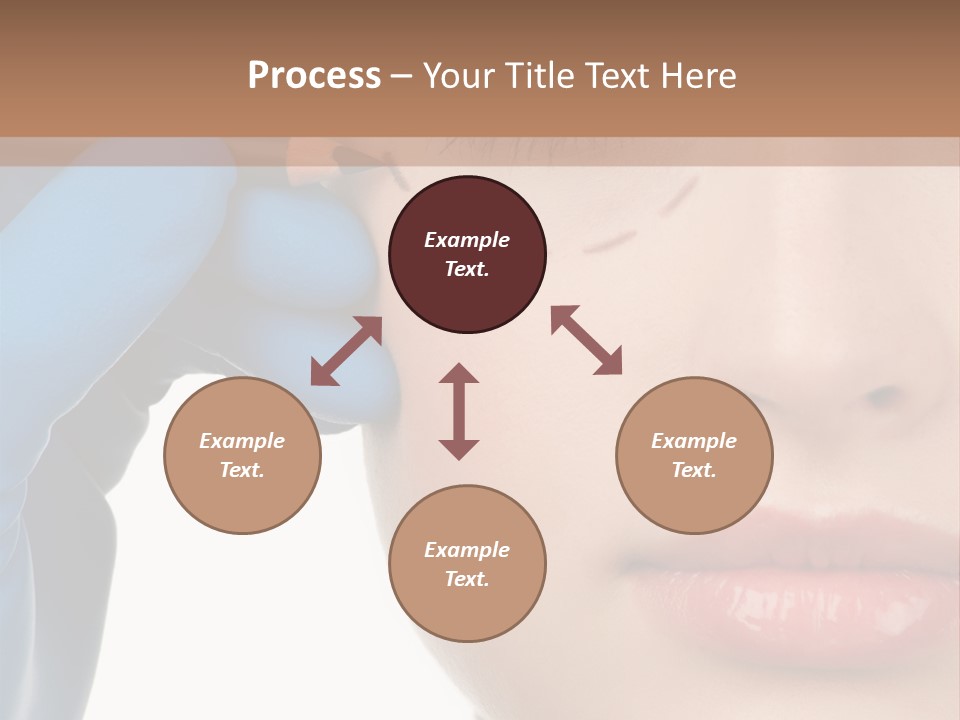 Process – Your Title Text Here

Example Text.

Example Text.

Example Text.

Example Text.